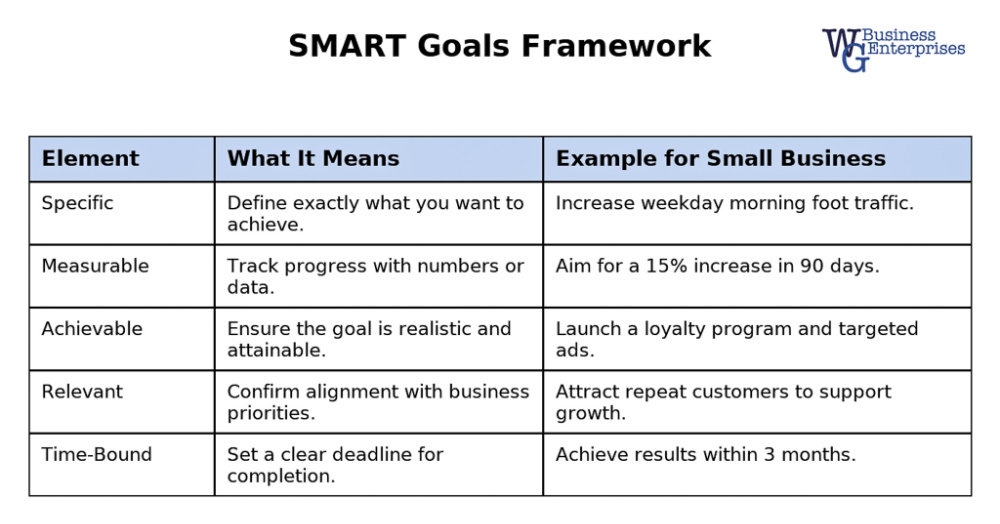 SMART Goals Framework

WG Business Enterprises

| Element | What It Means | Example for Small Business |
|---|---|---|
| Specific | Define exactly what you want to achieve. | Increase weekday morning foot traffic. |
| Measurable | Track progress with numbers or data. | Aim for a 15% increase in 90 days. |
| Achievable | Ensure the goal is realistic and attainable. | Launch a loyalty program and targeted ads. |
| Relevant | Confirm alignment with business priorities. | Attract repeat customers to support growth. |
| Time-Bound | Set a clear deadline for completion. | Achieve results within 3 months. |